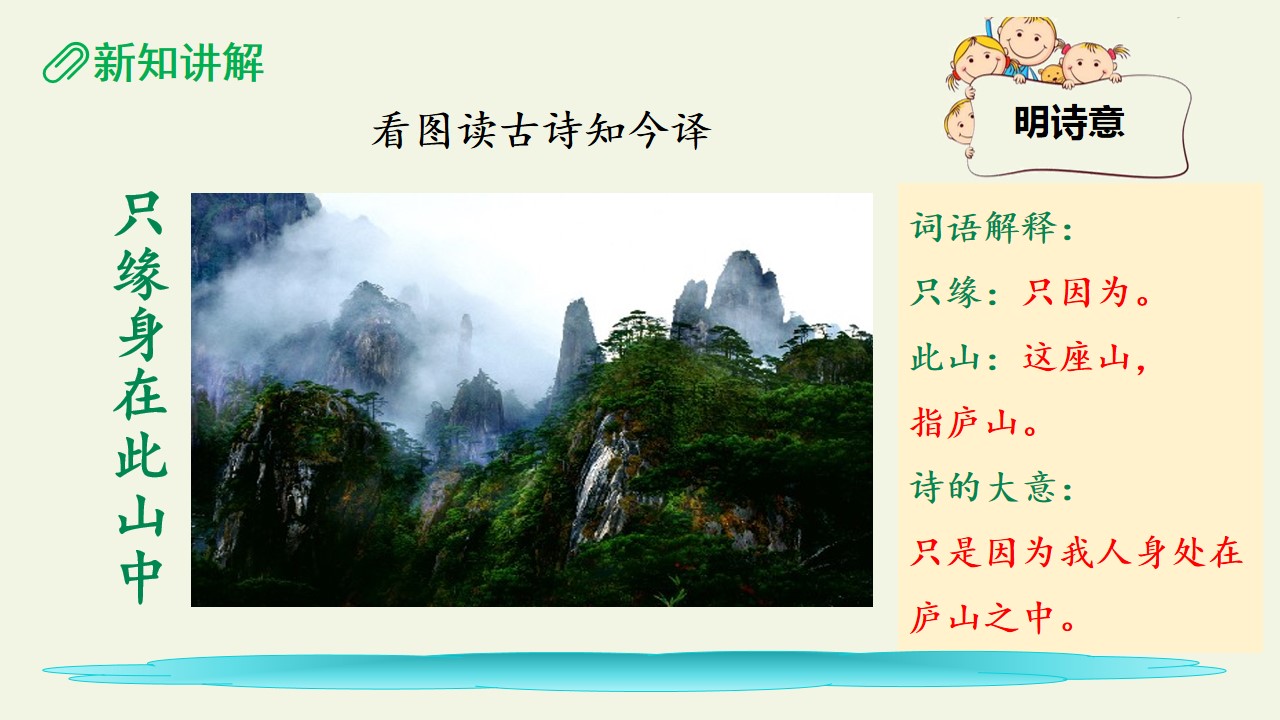 新知讲解

看图读古诗知今译

明诗意

只缘身在此山中

词语解释：

只缘：只因为。

此山：这座山，指庐山。

诗的大意：

只是因为我人身处在庐山之中。